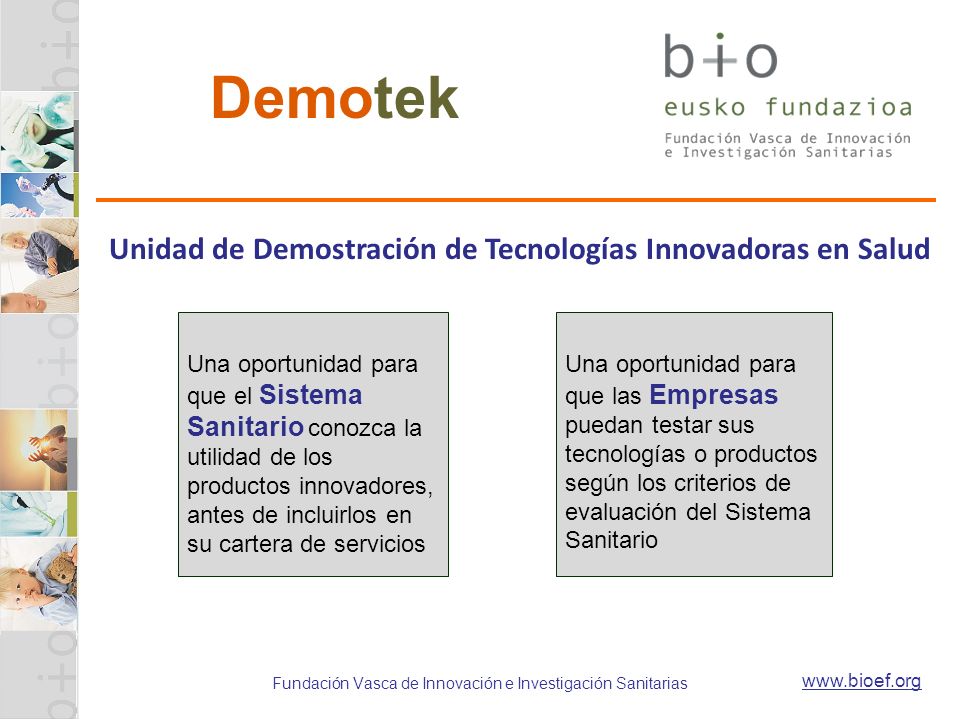 Demotek

b+o
eusko fundazioa
Fundación Vasca de Innovación e Investigación Sanitarias

Unidad de Demostración de Tecnologías Innovadoras en Salud

Una oportunidad para que el Sistema Sanitario conozca la utilidad de los productos innovadores, antes de incluirlos en su cartera de servicios

Una oportunidad para que las Empresas puedan testar sus tecnologías o productos según los criterios de evaluación del Sistema Sanitario

Fundación Vasca de Innovación e Investigación Sanitarias

www.bioef.org